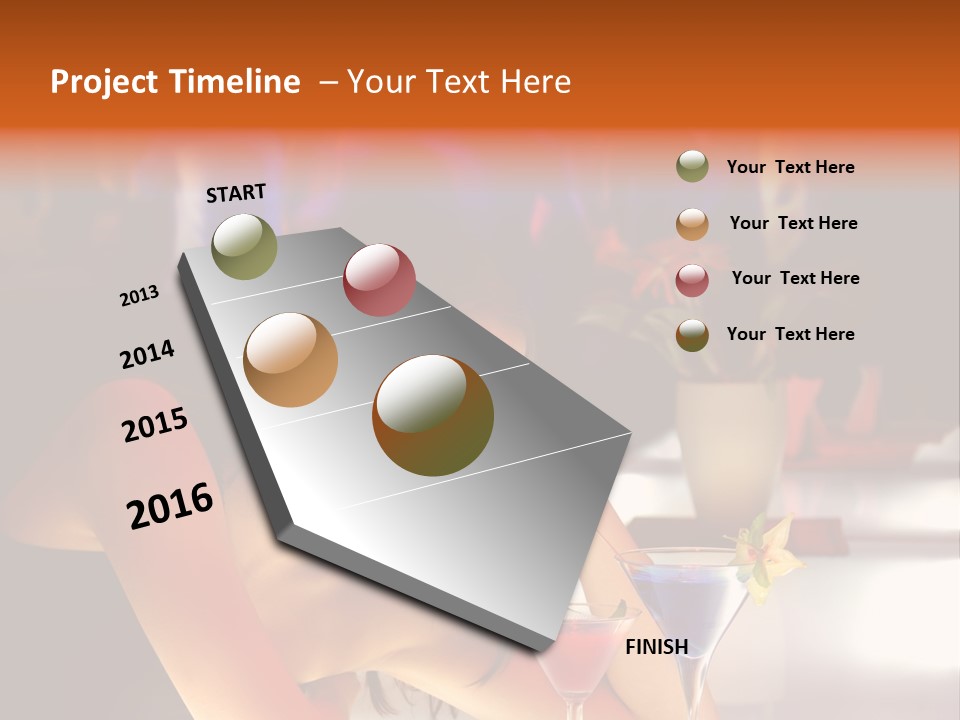 Project Timeline – Your Text Here

START

2013

2014

2015

2016

FINISH

Your Text Here

Your Text Here

Your Text Here

Your Text Here